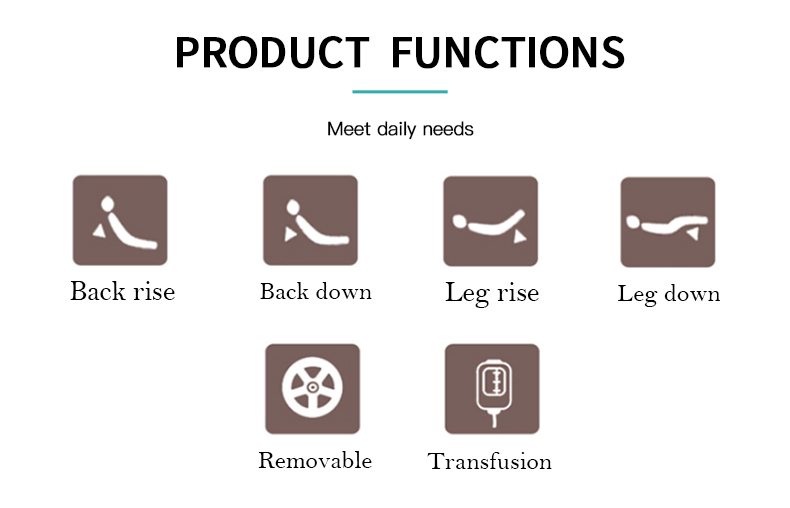 PRODUCT FUNCTIONS

Meet daily needs

Back rise

Back down

Leg rise

Leg down

Removable

Transfusion